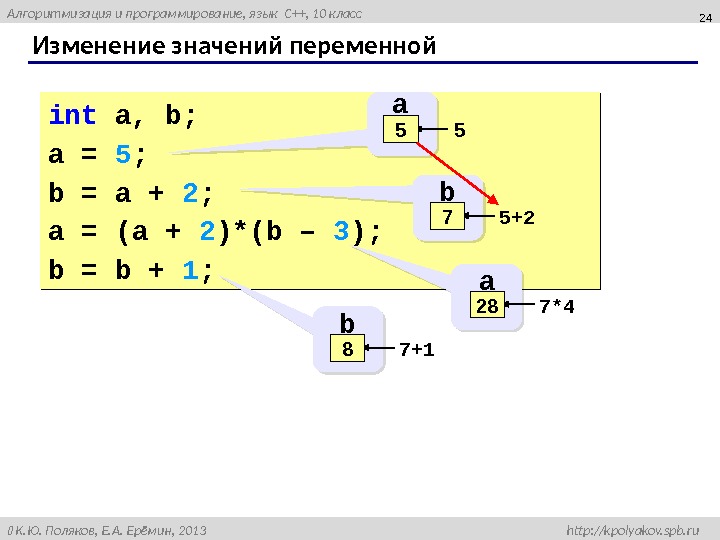 Алгоритмизация и программирование, язык C++, 10 класс

24

Изменение значений переменной

int a, b;
a = 5;
b = a + 2;
a = (a + 2)*(b – 3);
b = b + 1;

a
5
5

b
7
5+2

a
28
7*4

b
8
7+1

© К.Ю. Поляков, Е.А. Ерёмин, 2013

http://kpolyakov.spb.ru